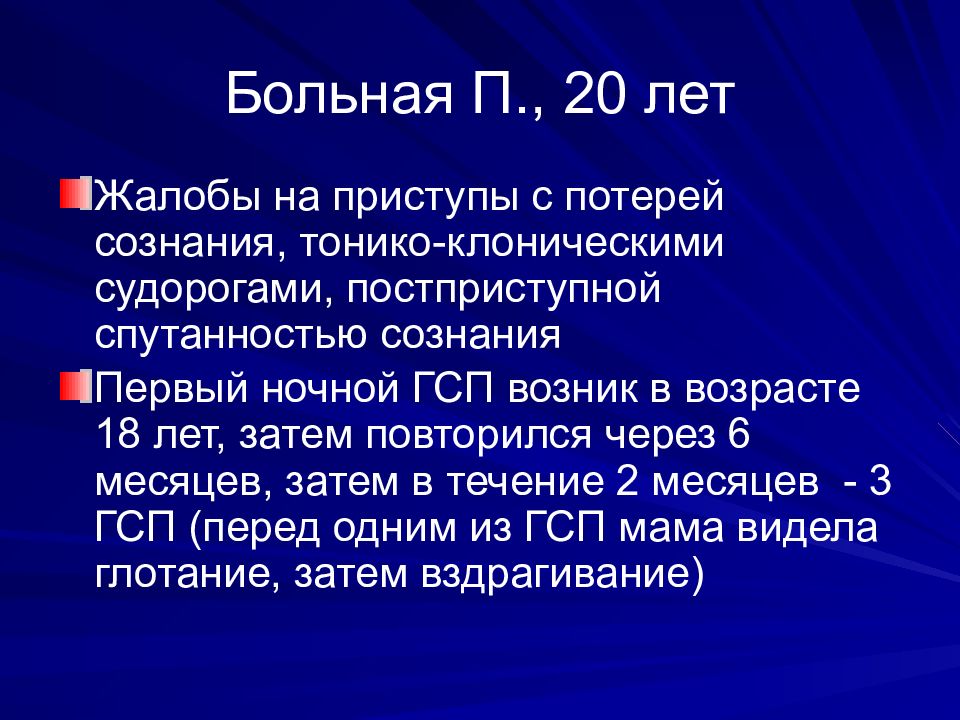 Больная П., 20 лет

Жалобы на приступы с потерей сознания, тонико-клоническими судорогами, постприступной спутанностью сознания

Первый ночной ГСП возник в возрасте 18 лет, затем повторился через 6 месяцев, затем в течение 2 месяцев - 3 ГСП (перед одним из ГСП мама видела глотание, затем вздрагивание)